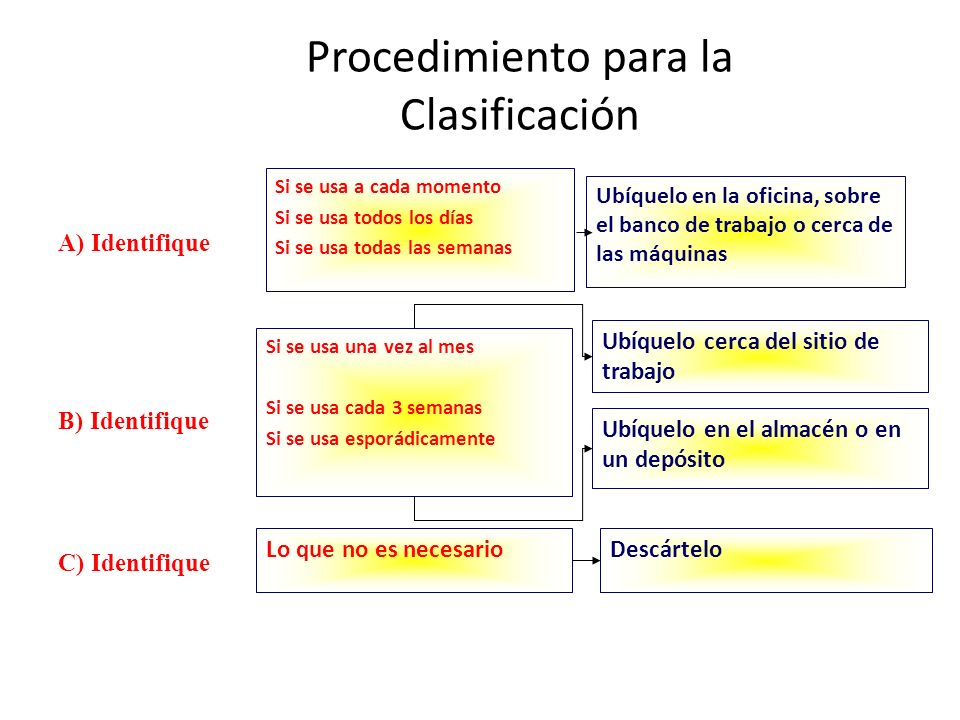 Procedimiento para la Clasificación

A) Identifique

Si se usa a cada momento
Si se usa todos los días
Si se usa todas las semanas

Ubíquelo en la oficina, sobre el banco de trabajo o cerca de las máquinas

B) Identifique

Si se usa una vez al mes

Si se usa cada 3 semanas
Si se usa esporádicamente

Ubíquelo cerca del sitio de trabajo

Ubíquelo en el almacén o en un depósito

C) Identifique

Lo que no es necesario

Descártelo